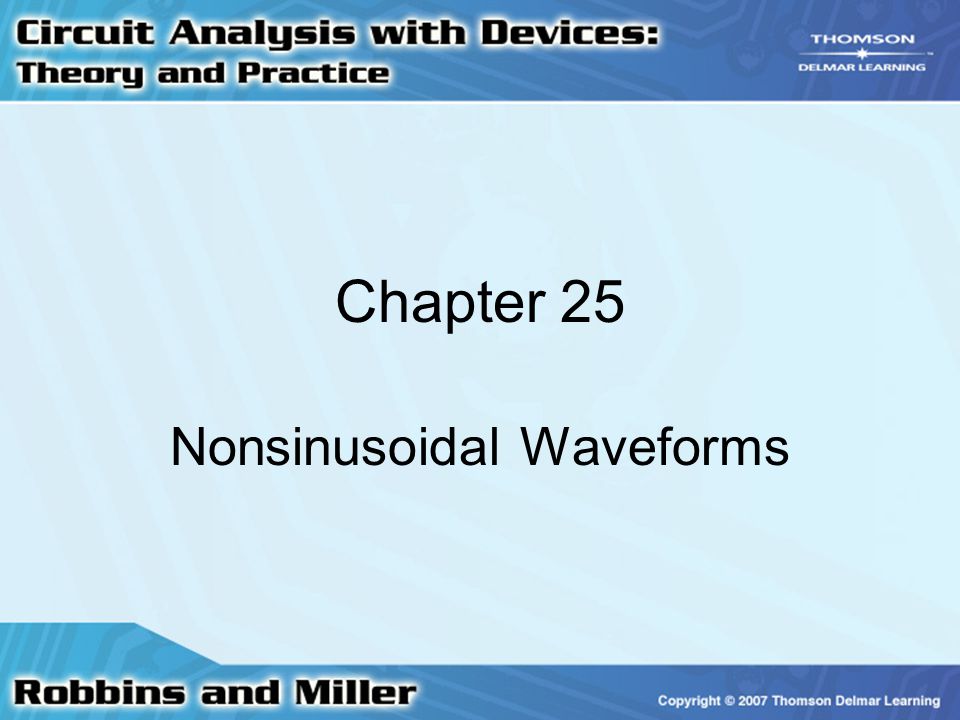 Circuit Analysis with Devices: Theory and Practice

THOMSON
DELMAR LEARNING

Chapter 25

Nonsinusoidal Waveforms

Robbins and Miller

Copyright © 2007 Thomson Delmar Learning